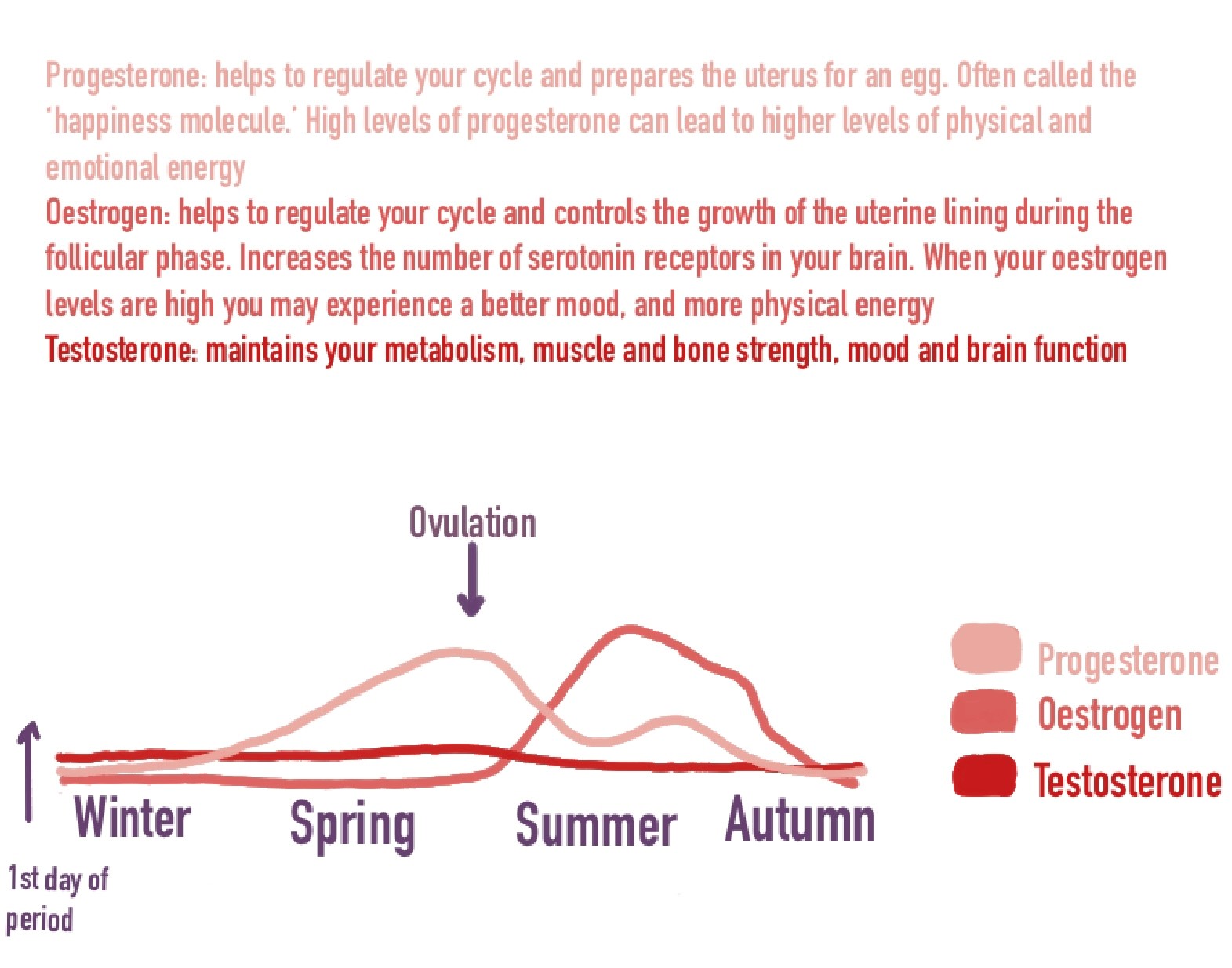 Progesterone: helps to regulate your cycle and prepares the uterus for an egg. Often called the 'happiness molecule.' High levels of progesterone can lead to higher levels of physical and emotional energy
Oestrogen: helps to regulate your cycle and controls the growth of the uterine lining during the follicular phase. Increases the number of serotonin receptors in your brain. When your oestrogen levels are high you may experience a better mood, and more physical energy
Testosterone: maintains your metabolism, muscle and bone strength, mood and brain function

Ovulation

Winter Spring Summer Autumn

1st day of period

Progesterone
Oestrogen
Testosterone